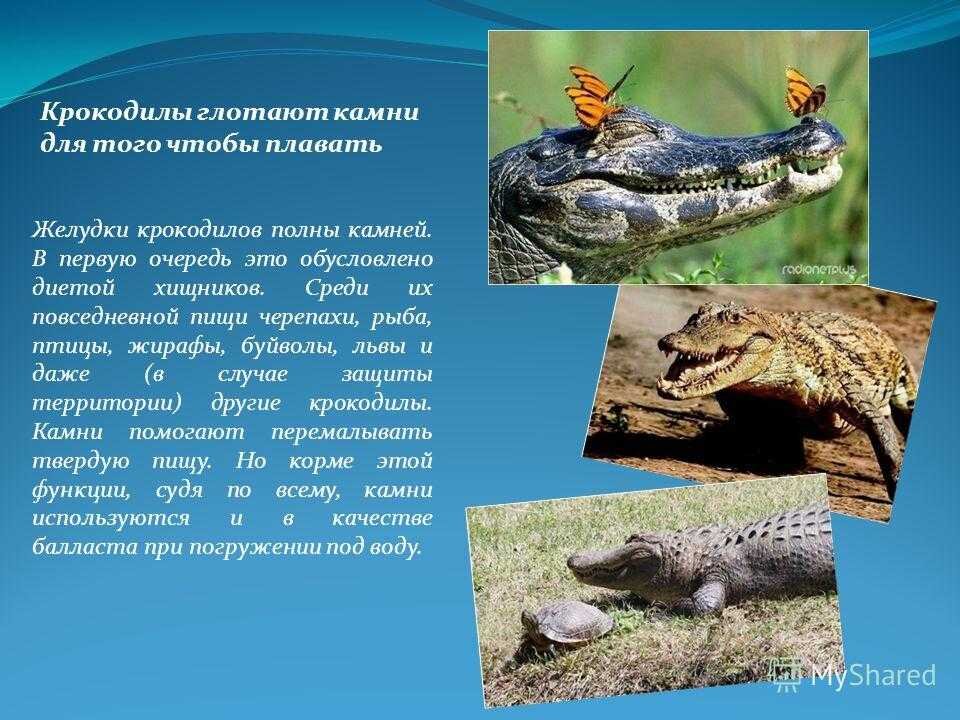 Крокодилы глотают камни для того чтобы плавать

Желудки крокодилов полны камней. В первую очередь это обусловлено диетой хищников. Среди их повседневной пищи черепахи, рыба, птицы, жирафы, буйволы, львы и даже (в случае защиты территории) другие крокодилы. Камни помогают перемалывать твердую пищу. Но корме этой функции, судя по всему, камни используются и в качестве балласта при погружении под воду.

radionetplus

MyShared